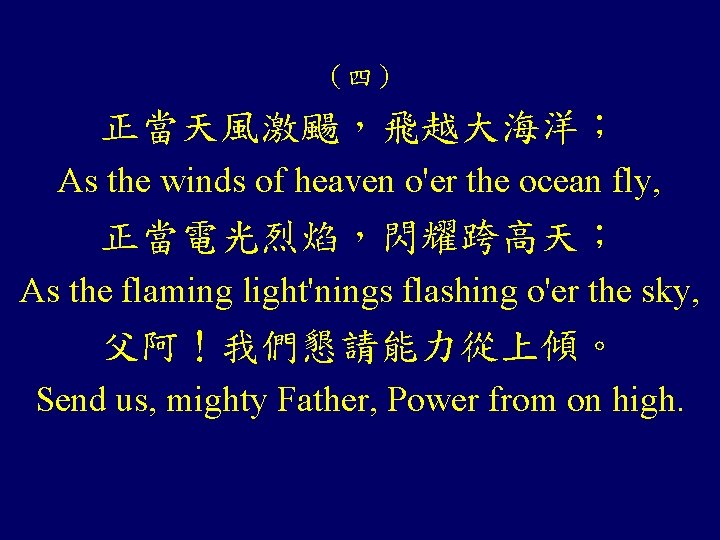 （四）

正當天風激颺，飛越大海洋；
As the winds of heaven o'er the ocean fly,
正當電光烈焰，閃耀跨高天；
As the flaming light'nings flashing o'er the sky,
父阿！我們懇請能力從上傾。
Send us, mighty Father, Power from on high.